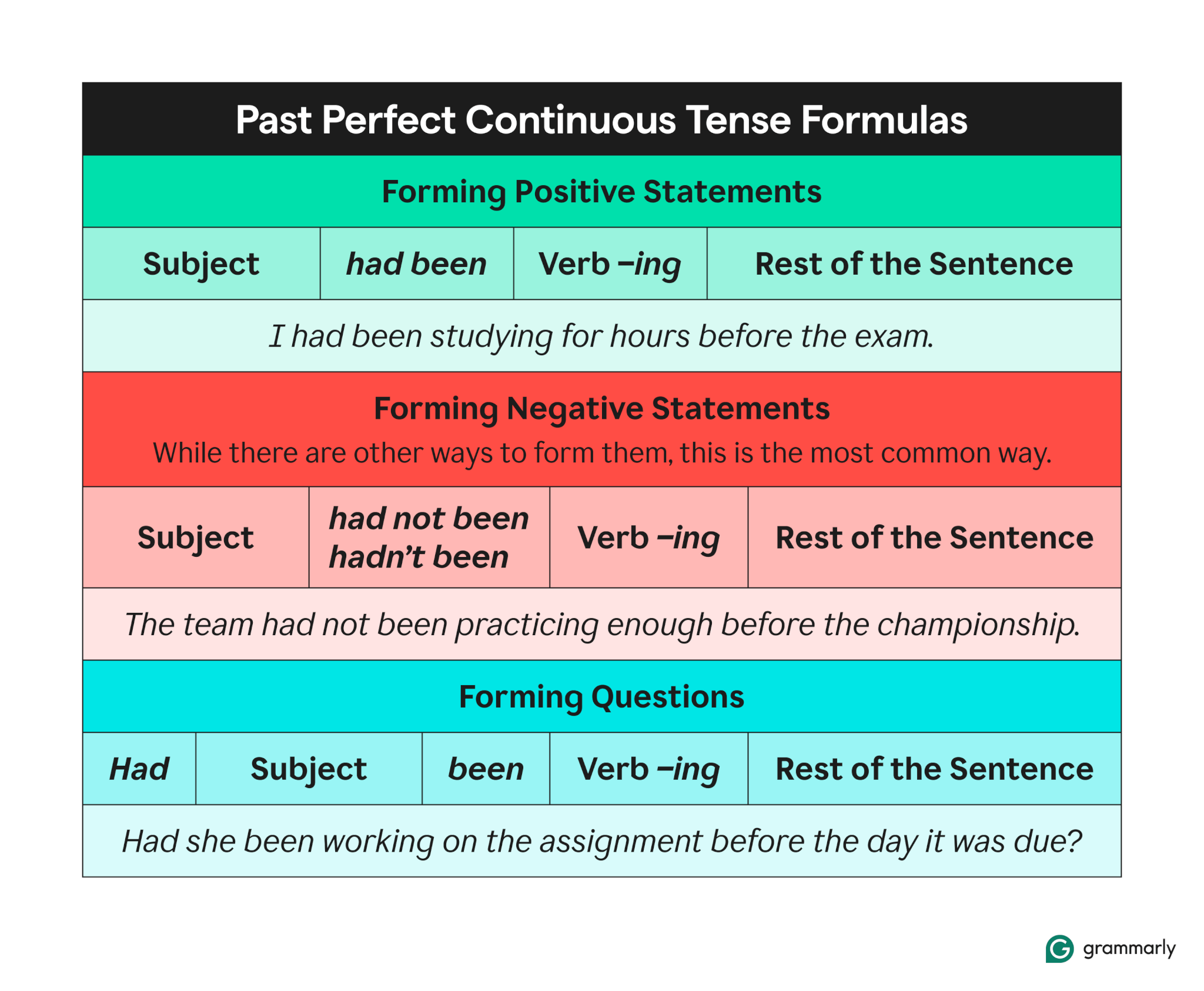 Past Perfect Continuous Tense Formulas

Forming Positive Statements

| Subject | had been | Verb –ing | Rest of the Sentence |
|---|---|---|---|

I had been studying for hours before the exam.

Forming Negative Statements

While there are other ways to form them, this is the most common way.

| Subject | had not been hadn't been | Verb –ing | Rest of the Sentence |
|---|---|---|---|

The team had not been practicing enough before the championship.

Forming Questions

| Had | Subject | been | Verb –ing | Rest of the Sentence |
|---|---|---|---|---|

Had she been working on the assignment before the day it was due?

grammarly